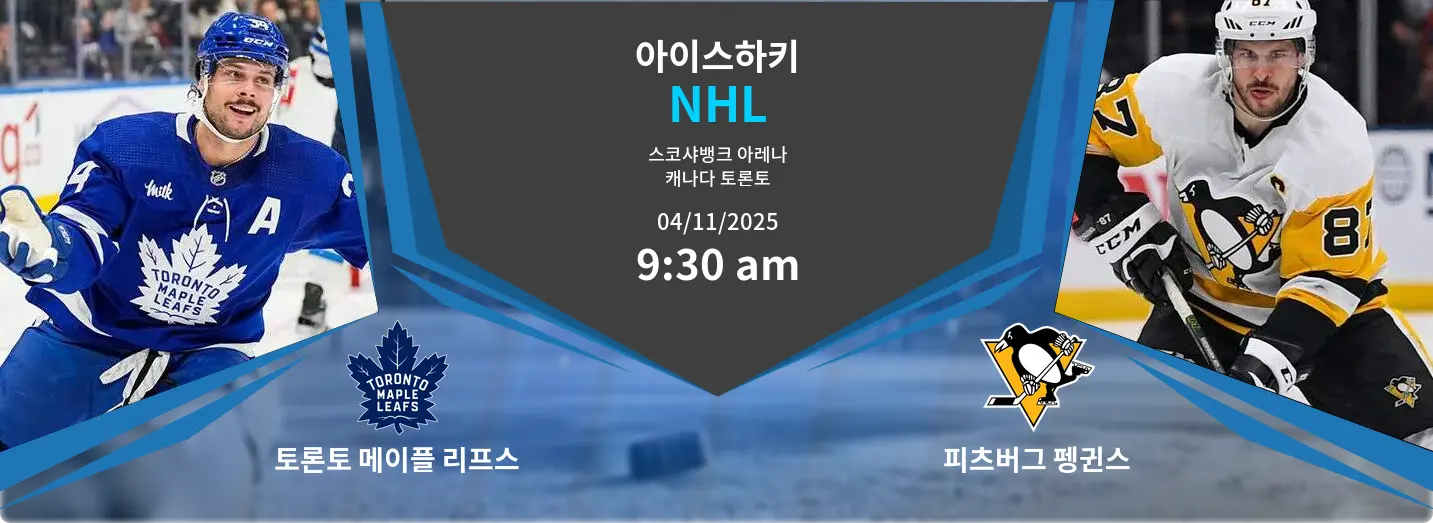 아이스하키
NHL
스코샤뱅크 아레나
캐나다 토론토
04/11/2025
9:30 am

TORONTO MAPLE LEAFS
토론토 메이플 리프스

피츠버그 펭귄스